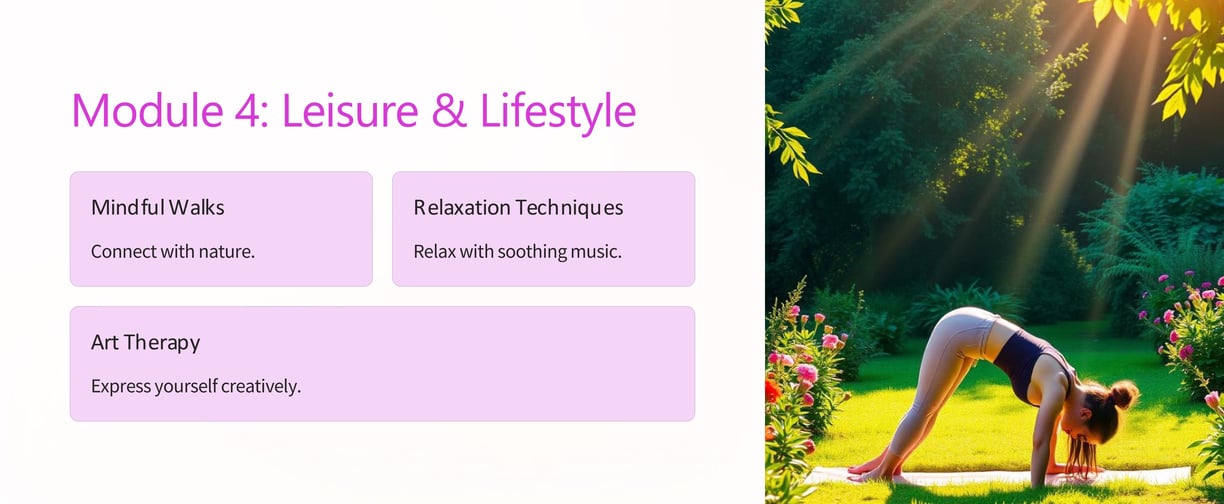 Module 4: Leisure & Lifestyle

Mindful Walks

Connect with nature.

Relaxation Techniques

Relax with soothing music.

Art Therapy

Express yourself creatively.